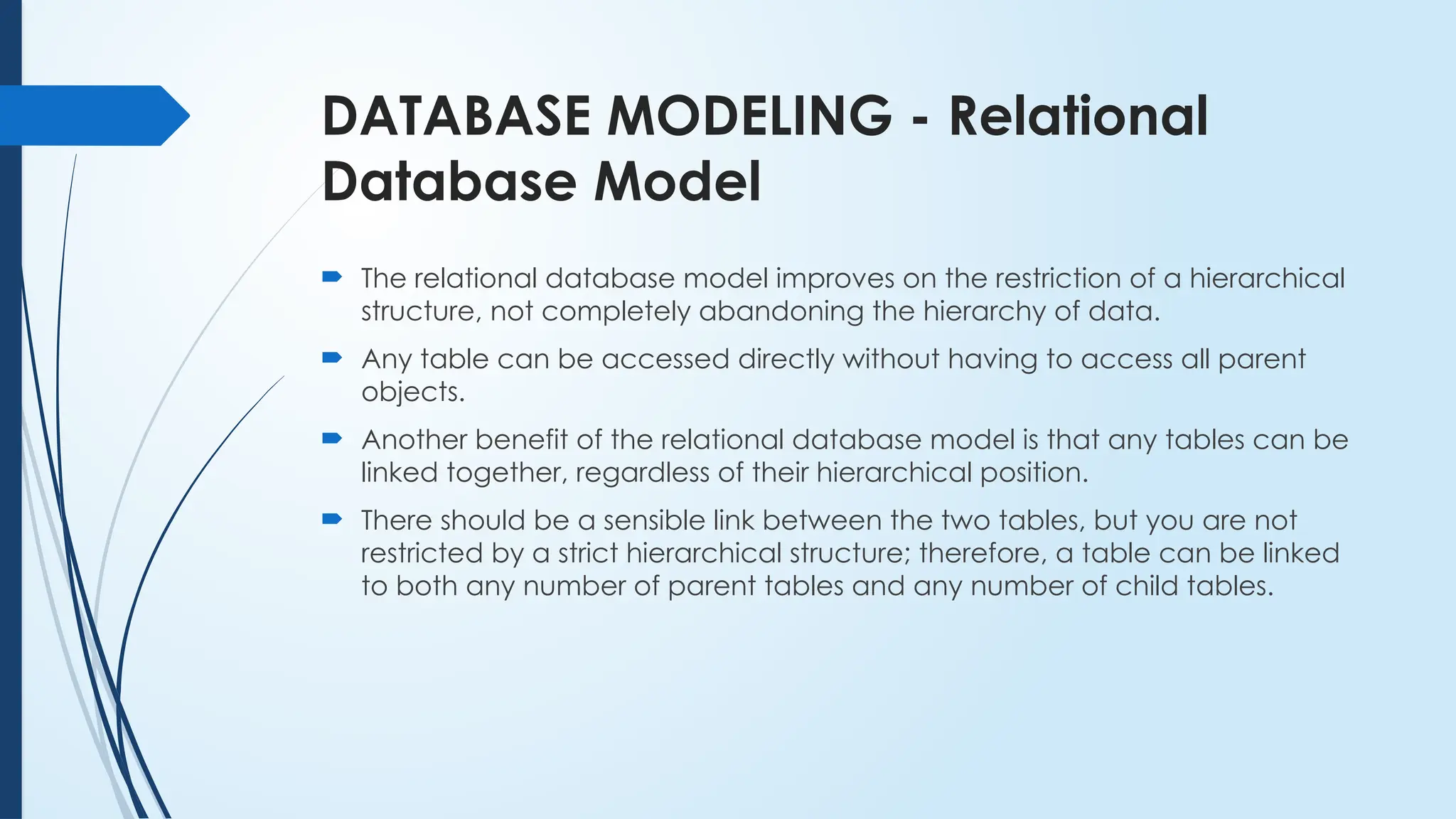 DATABASE MODELING - Relational Database Model

The relational database model improves on the restriction of a hierarchical structure, not completely abandoning the hierarchy of data.

Any table can be accessed directly without having to access all parent objects.

Another benefit of the relational database model is that any tables can be linked together, regardless of their hierarchical position.

There should be a sensible link between the two tables, but you are not restricted by a strict hierarchical structure; therefore, a table can be linked to both any number of parent tables and any number of child tables.